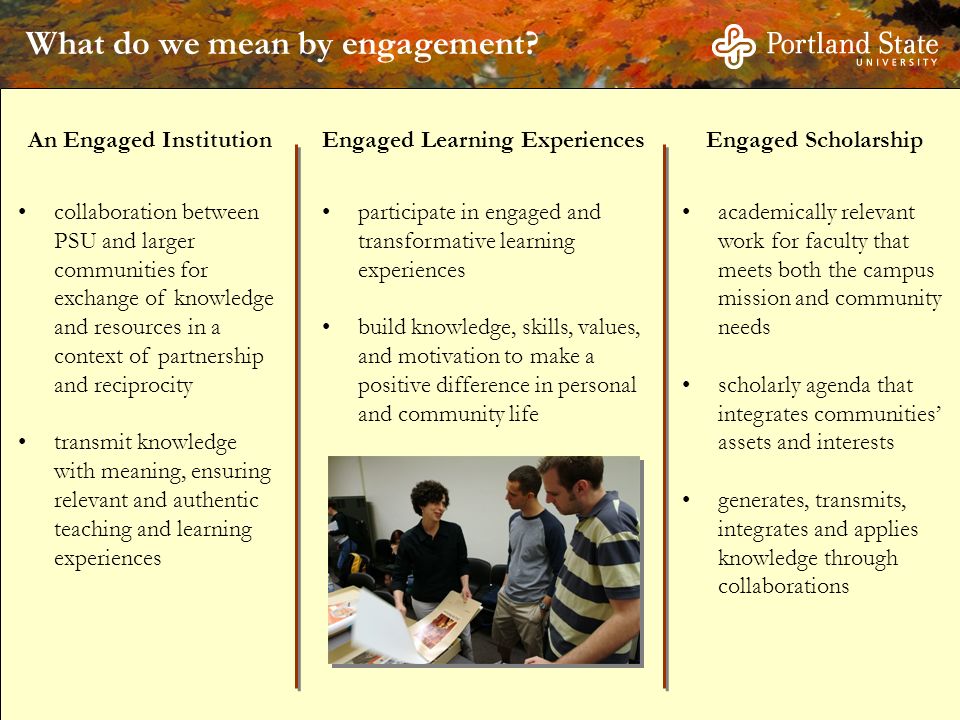 What do we mean by engagement?

Portland State
UNIVERSITY

An Engaged Institution

• collaboration between PSU and larger communities for exchange of knowledge and resources in a context of partnership and reciprocity

• transmit knowledge with meaning, ensuring relevant and authentic teaching and learning experiences

Engaged Learning Experiences

• participate in engaged and transformative learning experiences

• build knowledge, skills, values, and motivation to make a positive difference in personal and community life

Engaged Scholarship

• academically relevant work for faculty that meets both the campus mission and community needs

• scholarly agenda that integrates communities' assets and interests

• generates, transmits, integrates and applies knowledge through collaborations